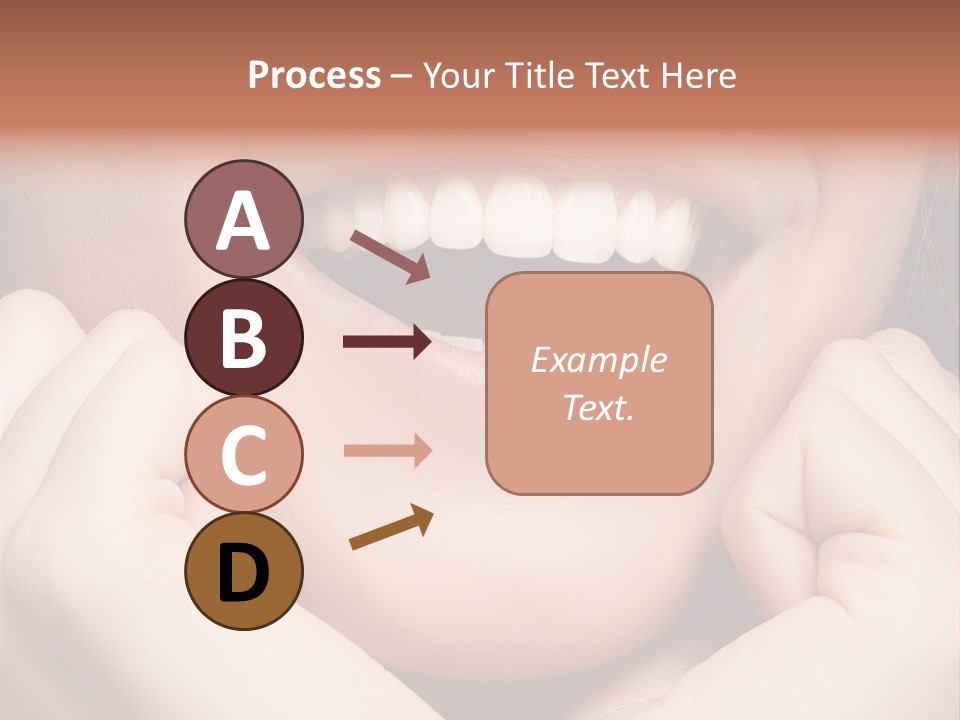 Process – Your Title Text Here

A

B

C

D

Example Text.